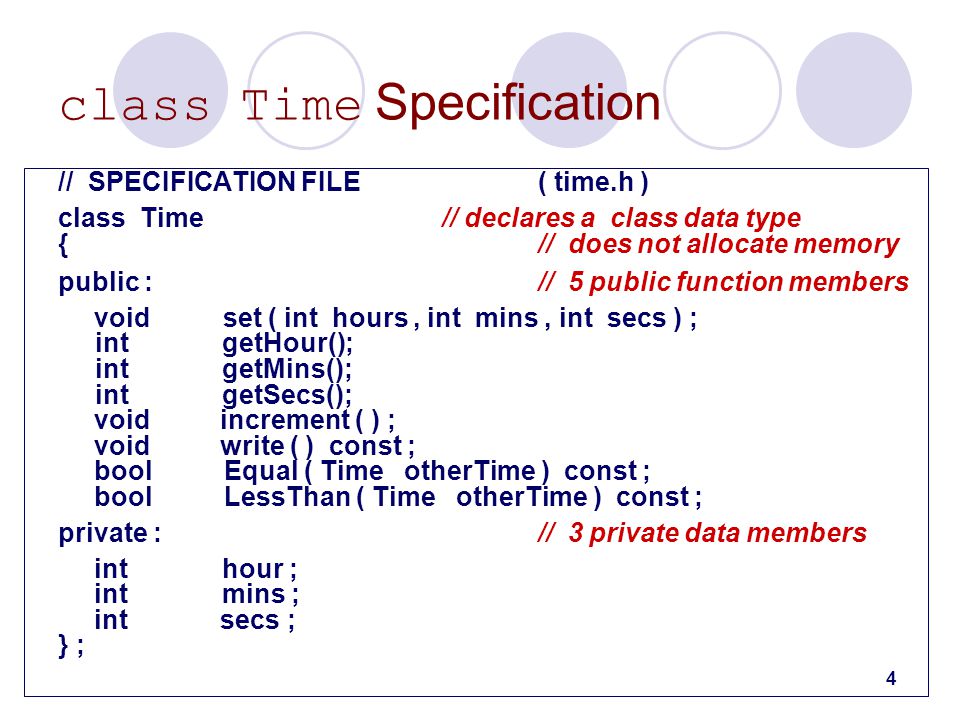 class Time Specification

// SPECIFICATION FILE ( time.h )

class Time // declares a class data type
{ // does not allocate memory

public : // 5 public function members

void set ( int hours , int mins , int secs ) ;
int getHour();
int getMins();
int getSecs();
void increment ( ) ;
void write ( ) const ;
bool Equal ( Time otherTime ) const ;
bool LessThan ( Time otherTime ) const ;

private : // 3 private data members

int hour ;
int mins ;
int secs ;
} ;

4